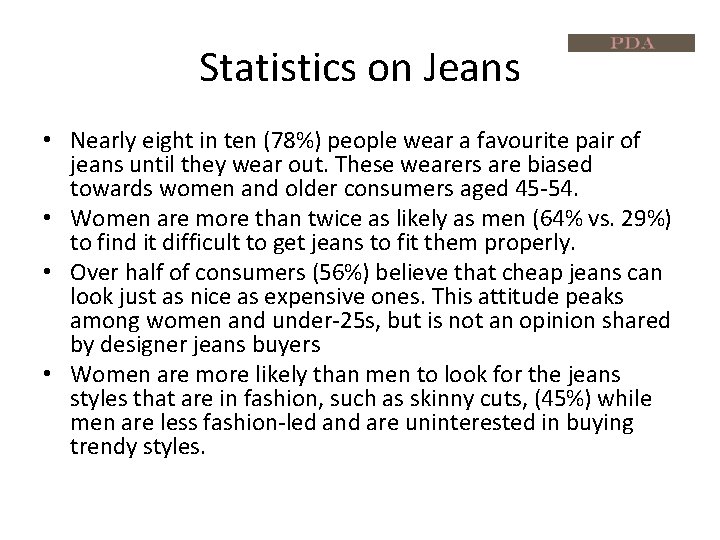 PDA

Statistics on Jeans

• Nearly eight in ten (78%) people wear a favourite pair of jeans until they wear out. These wearers are biased towards women and older consumers aged 45-54.
• Women are more than twice as likely as men (64% vs. 29%) to find it difficult to get jeans to fit them properly.
• Over half of consumers (56%) believe that cheap jeans can look just as nice as expensive ones. This attitude peaks among women and under-25s, but is not an opinion shared by designer jeans buyers
• Women are more likely than men to look for the jeans styles that are in fashion, such as skinny cuts, (45%) while men are less fashion-led and are uninterested in buying trendy styles.